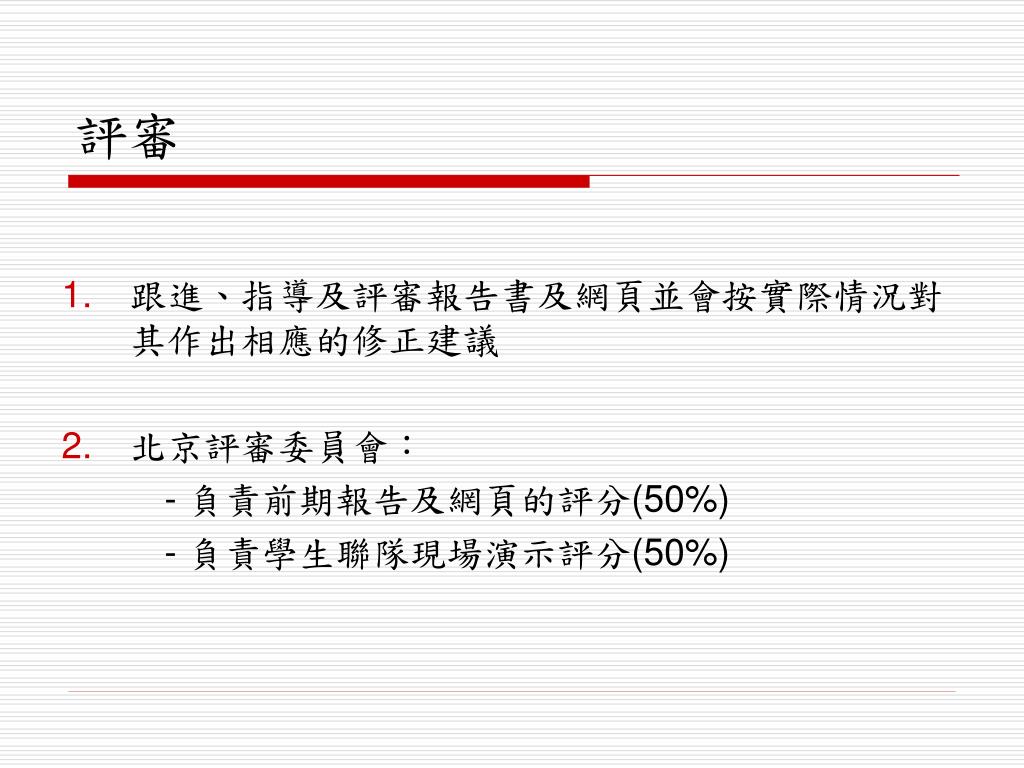 評審

1. 跟進、指導及評審報告書及網頁並會按實際情況對其作出相應的修正建議

2. 北京評審委員會：
- 負責前期報告及網頁的評分(50%)
- 負責學生聯隊現場演示評分(50%)